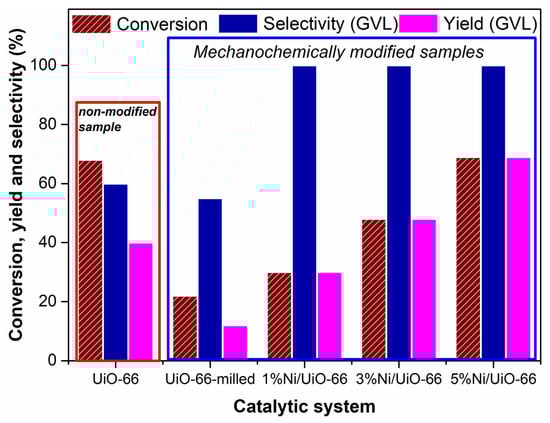 Conversion Selectivity (GVL) Yield (GVL)

Mechanochemically modified samples

non-modified sample

Conversion, yield and selectivity (%)

100
80
60
40
20
0

UiO-66
UiO-66-milled
1%Ni/UiO-66
3%Ni/UiO-66
5%Ni/UiO-66

Catalytic system